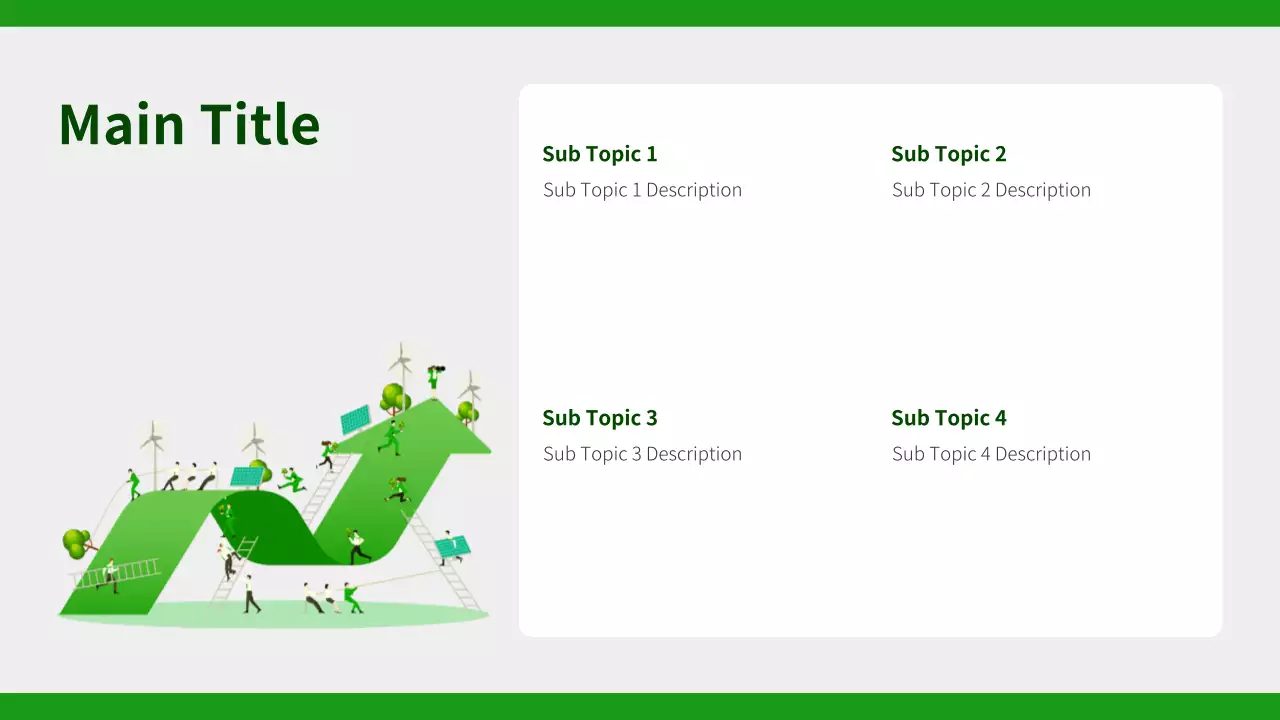 Main Title

Sub Topic 1
Sub Topic 1 Description

Sub Topic 2
Sub Topic 2 Description

Sub Topic 3
Sub Topic 3 Description

Sub Topic 4
Sub Topic 4 Description